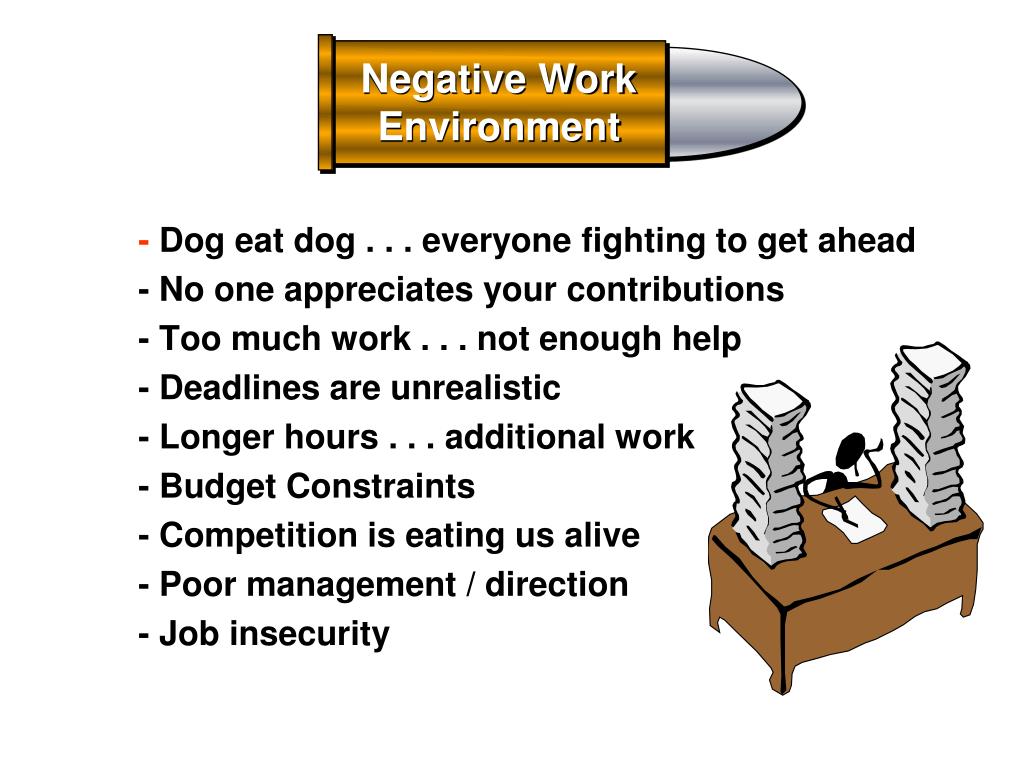 Negative Work Environment

- Dog eat dog . . . everyone fighting to get ahead
- No one appreciates your contributions
- Too much work . . . not enough help
- Deadlines are unrealistic
- Longer hours . . . additional work
- Budget Constraints
- Competition is eating us alive
- Poor management / direction
- Job insecurity